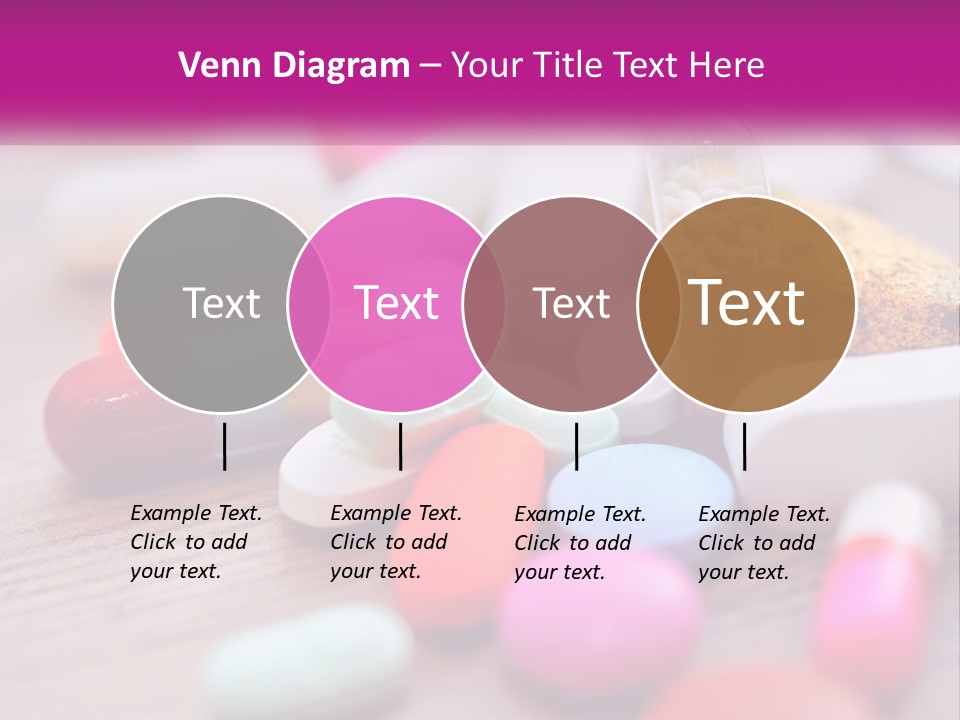 Venn Diagram – Your Title Text Here

Text

Text

Text

Text

Example Text. Click to add your text.

Example Text. Click to add your text.

Example Text. Click to add your text.

Example Text. Click to add your text.